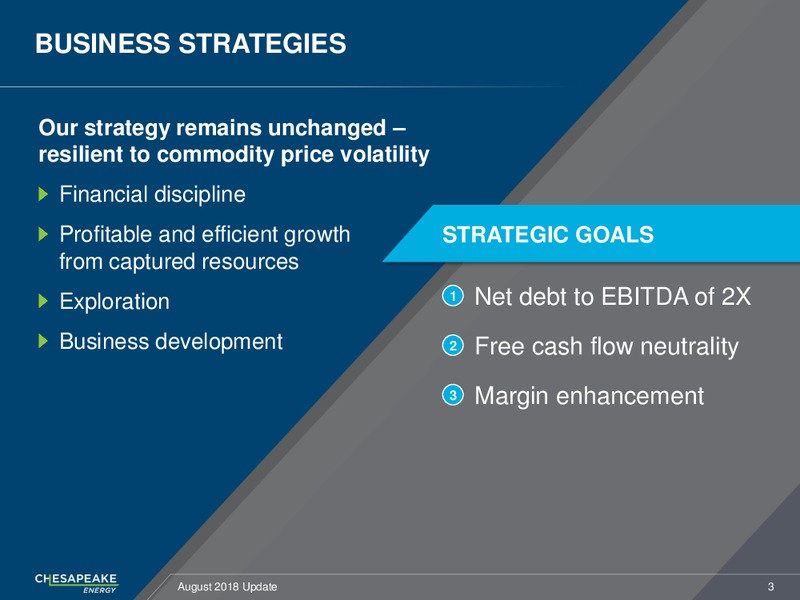 BUSINESS STRATEGIES

Our strategy remains unchanged – resilient to commodity price volatility

Financial discipline

Profitable and efficient growth from captured resources

Exploration

Business development

STRATEGIC GOALS

1 Net debt to EBITDA of 2X

2 Free cash flow neutrality

3 Margin enhancement

CHESAPEAKE ENERGY

August 2018 Update

3